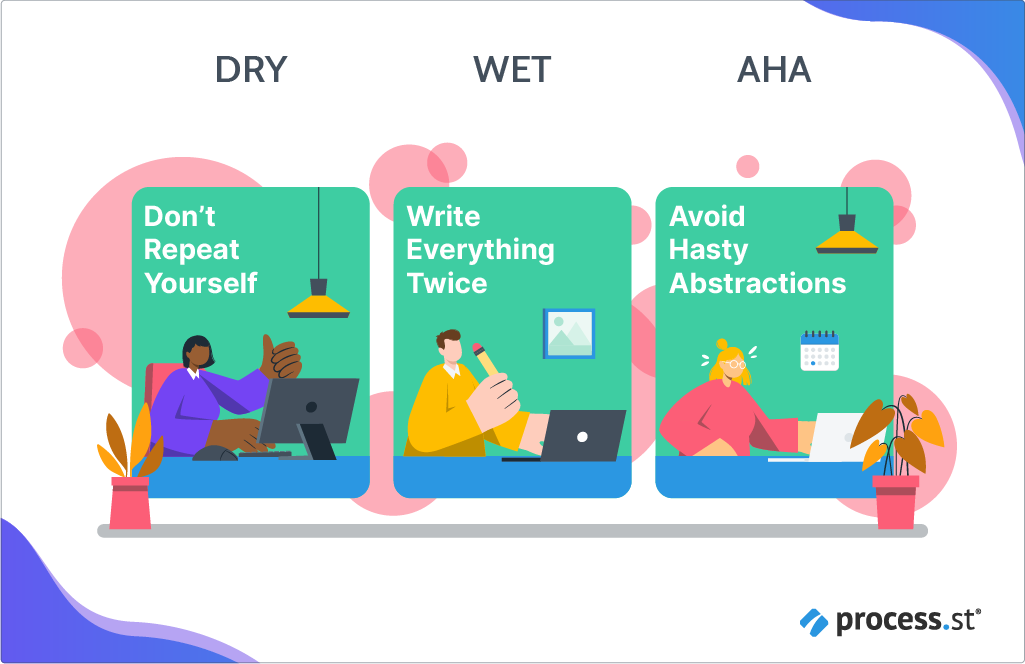 DRY

WET

AHA

Don't Repeat Yourself

Write Everything Twice

Avoid Hasty Abstractions

process.st®